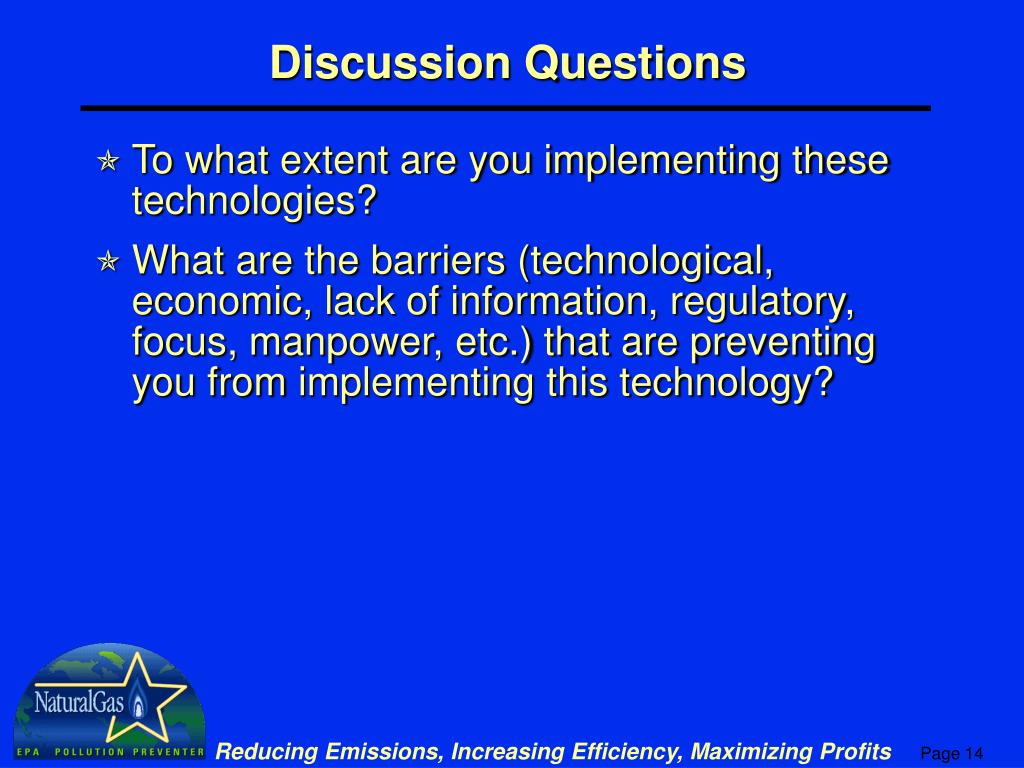 Discussion Questions

To what extent are you implementing these technologies?

What are the barriers (technological, economic, lack of information, regulatory, focus, manpower, etc.) that are preventing you from implementing this technology?

NaturalGas

EPA POLLUTION PREVENTER

Reducing Emissions, Increasing Efficiency, Maximizing Profits

Page 14